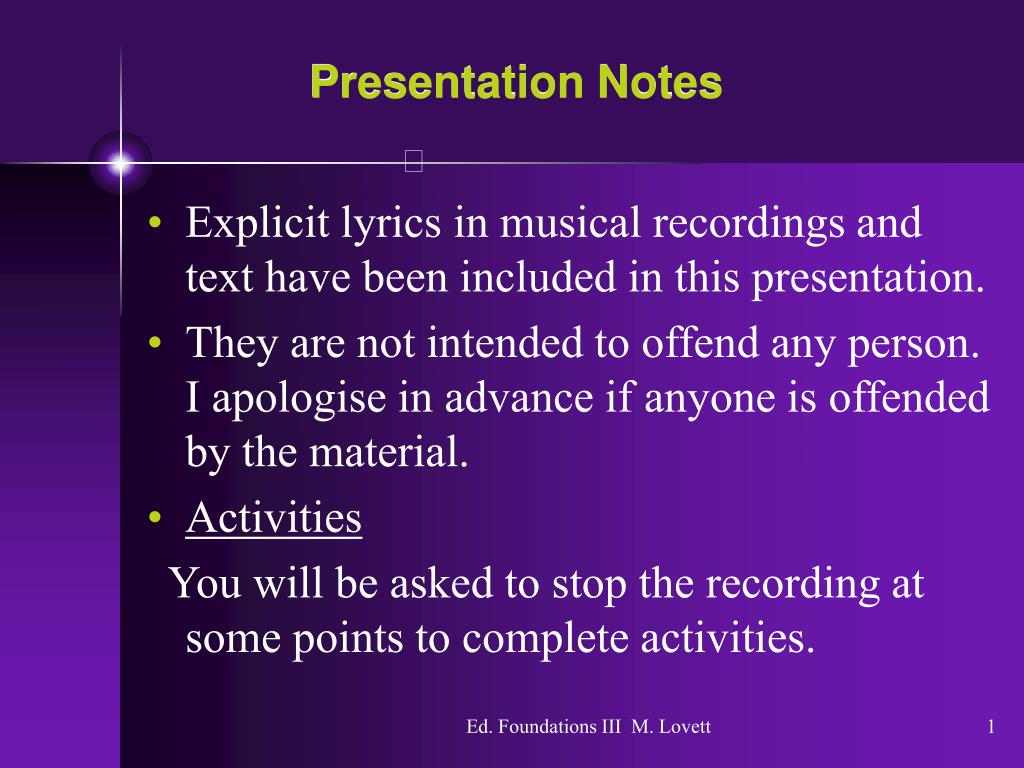 Presentation Notes

• Explicit lyrics in musical recordings and text have been included in this presentation.
• They are not intended to offend any person. I apologise in advance if anyone is offended by the material.
• Activities

You will be asked to stop the recording at some points to complete activities.

Ed. Foundations III M. Lovett

1